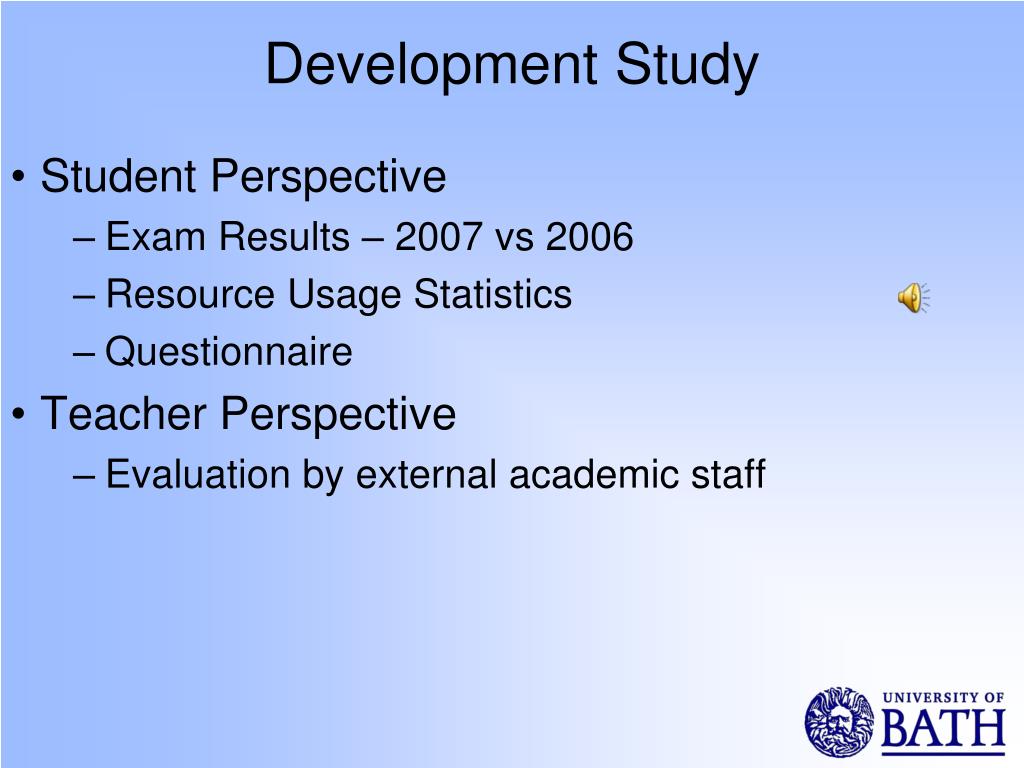 Development Study

• Student Perspective
– Exam Results – 2007 vs 2006
– Resource Usage Statistics
– Questionnaire
• Teacher Perspective
– Evaluation by external academic staff

UNIVERSITY OF
BATH